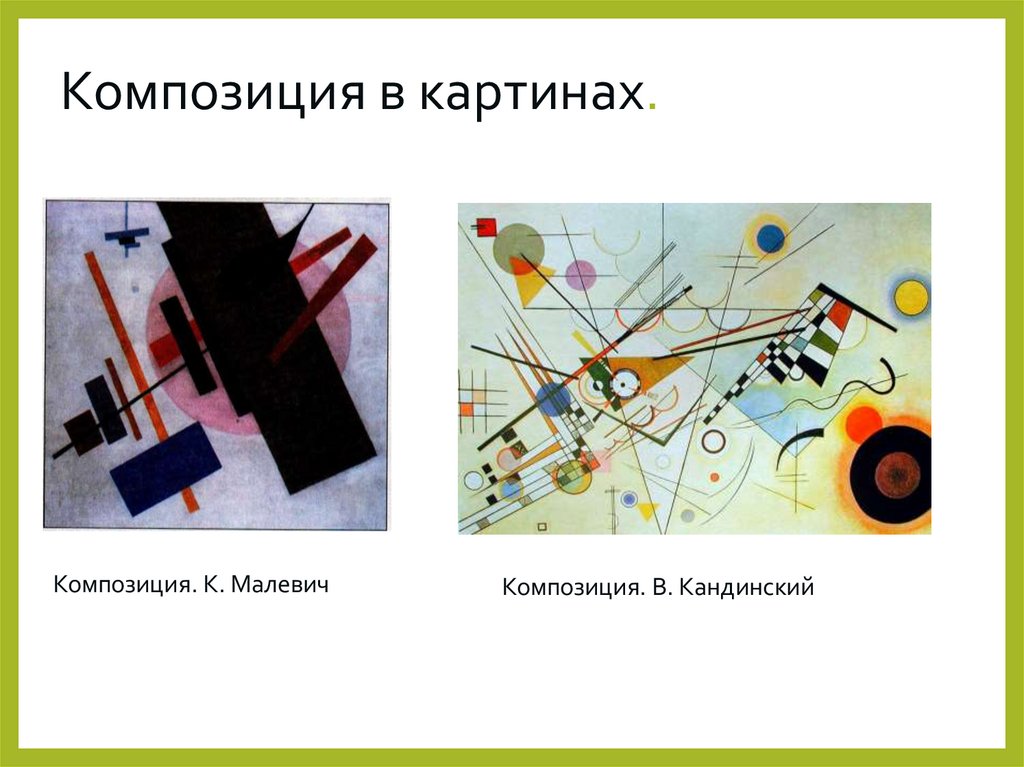 Композиция в картинах.

Композиция. К. Малевич

Композиция. В. Кандинский